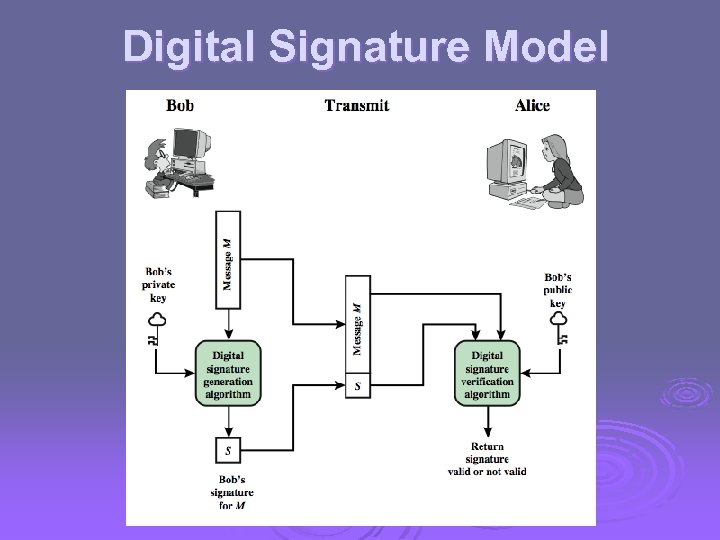 Digital Signature Model

Bob

Transmit

Alice

Message M

Bob's private key

Digital signature generation algorithm

S

Bob's signature for M

Message M

S

Bob's public key

Digital signature verification algorithm

Return signature valid or not valid